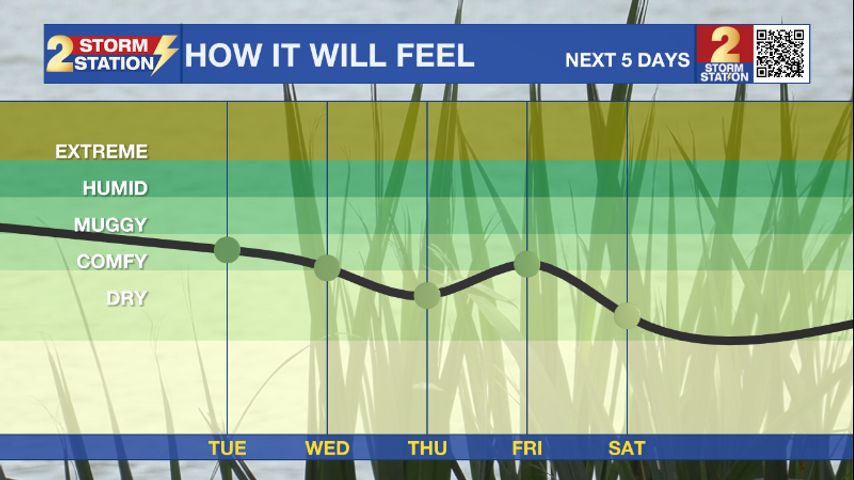 2 STORM STATION HOW IT WILL FEEL NEXT 5 DAYS 2 STORM STATION

EXTREME
HUMID
MUGGY
COMFY
DRY

TUE WED THU FRI SAT